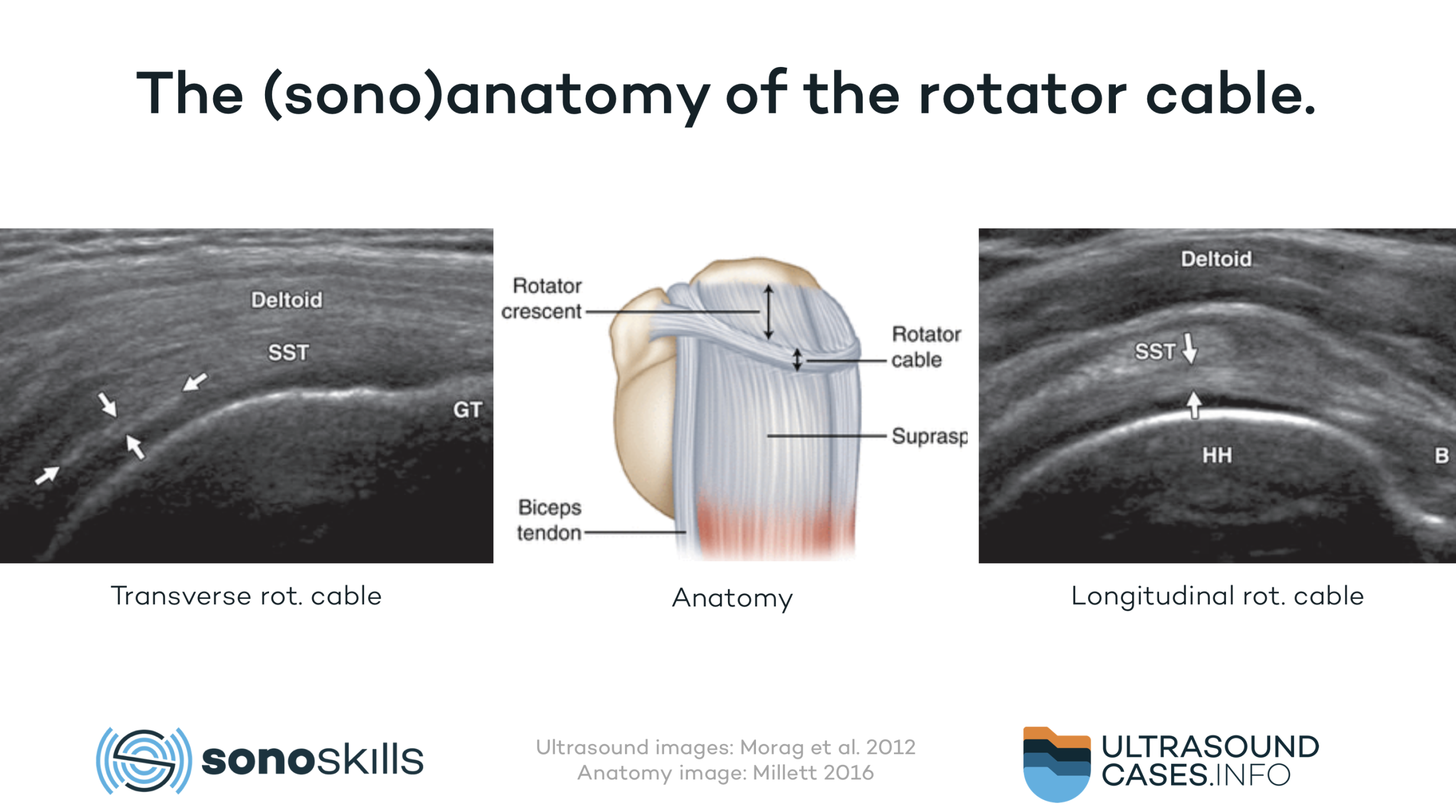 The (sono)anatomy of the rotator cable.

Deltoid

SST

GT

Transverse rot. cable

Rotator crescent

Rotator cable

Suprasp

Biceps tendon

Anatomy

Deltoid

SST

HH

B

Longitudinal rot. cable

sonoskills

Ultrasound images: Morag et al. 2012
Anatomy image: Millett 2016

ULTRASOUND CASES.INFO